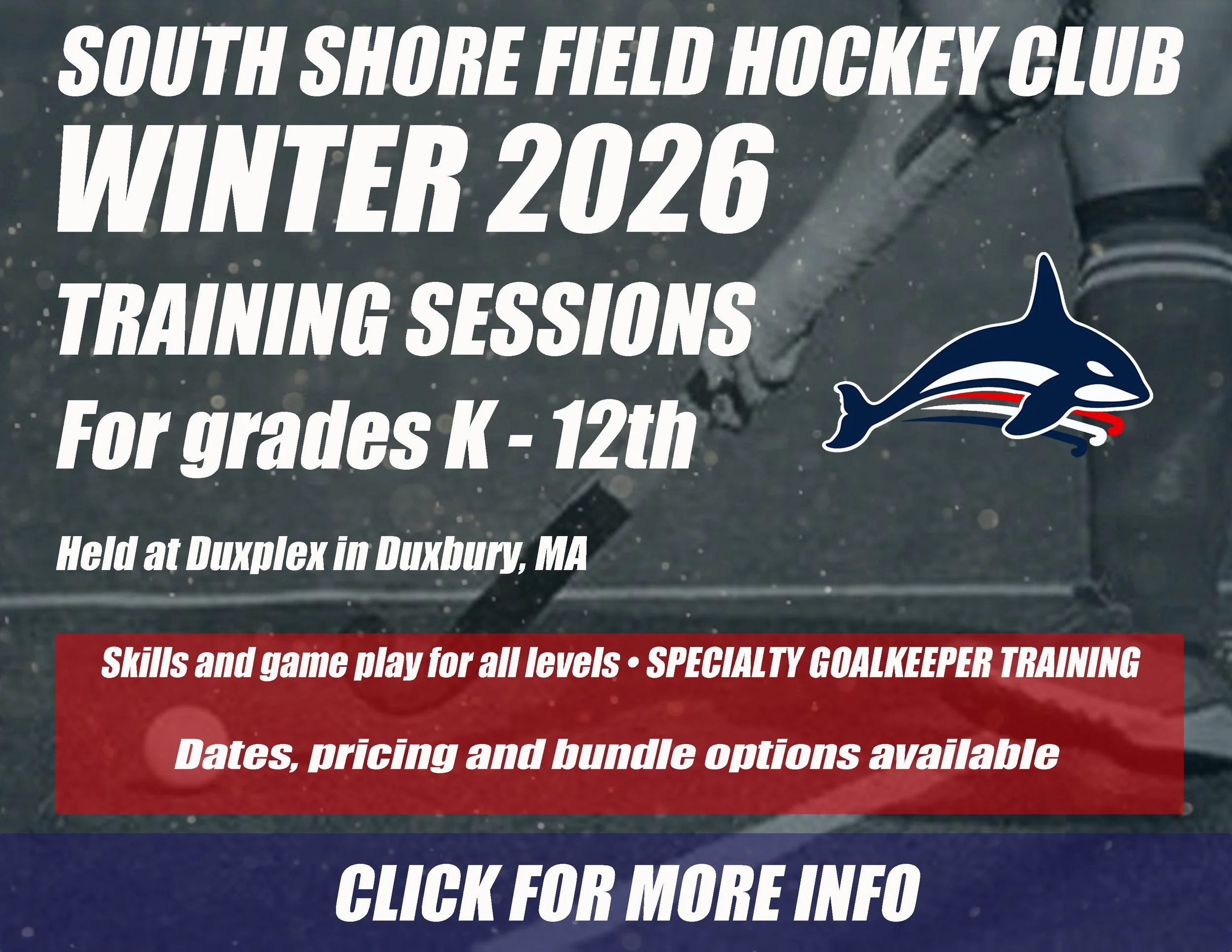 SOUTH SHORE FIELD HOCKEY CLUB
WINTER 2026
TRAINING SESSIONS
For grades K - 12th

Held at Duxplex in Duxbury, MA

Skills and game play for all levels • SPECIALTY GOALKEEPER TRAINING

Dates, pricing and bundle options available

CLICK FOR MORE INFO